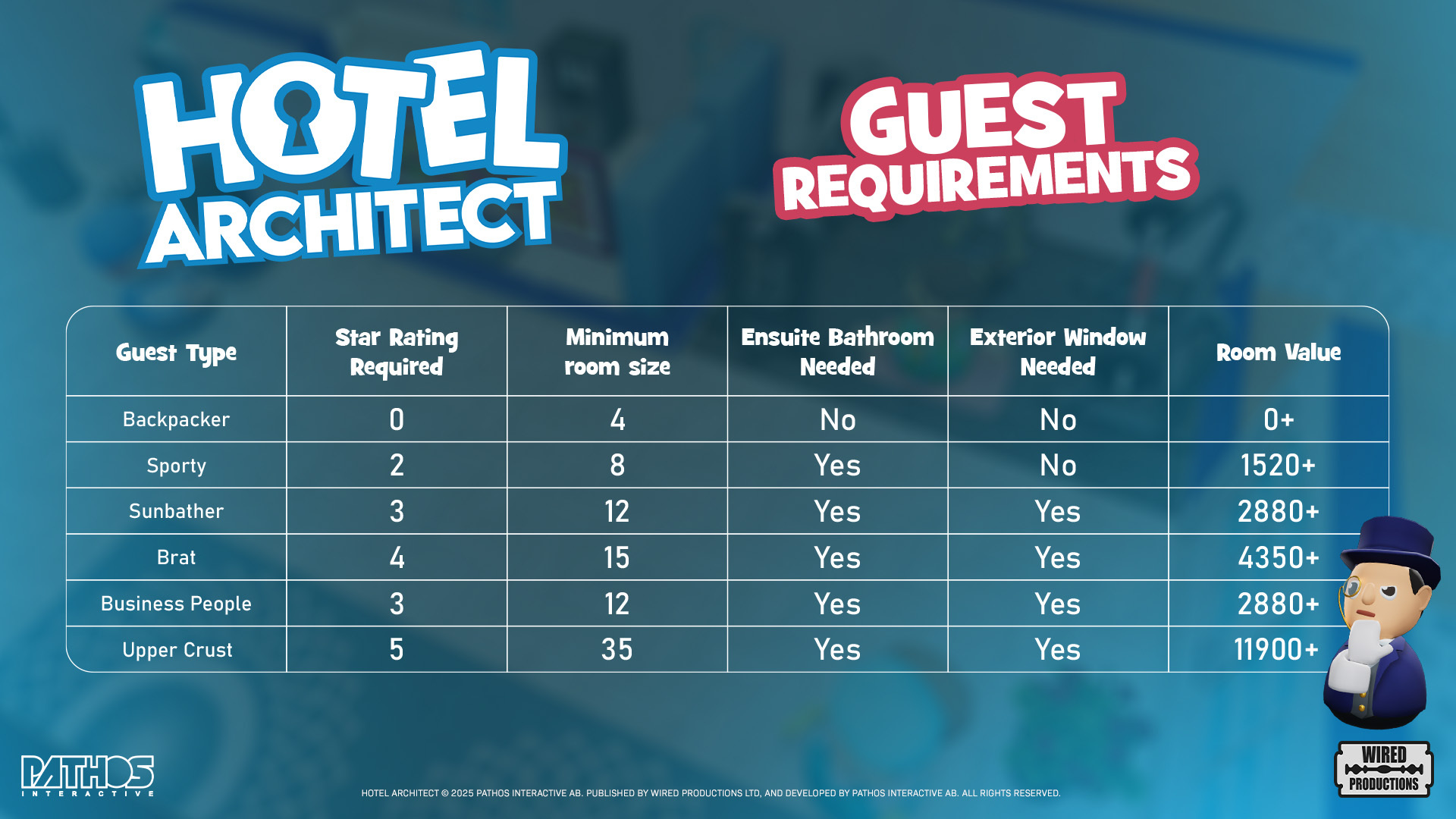 HOTEL ARCHITECT

GUEST REQUIREMENTS

| Guest Type | Star Rating Required | Minimum room size | Ensuite Bathroom Needed | Exterior Window Needed | Room Value |
|---|---|---|---|---|---|
| Backpacker | 0 | 4 | No | No | 0+ |
| Sporty | 2 | 8 | Yes | No | 1520+ |
| Sunbather | 3 | 12 | Yes | Yes | 2880+ |
| Brat | 4 | 15 | Yes | Yes | 4350+ |
| Business People | 3 | 12 | Yes | Yes | 2880+ |
| Upper Crust | 5 | 35 | Yes | Yes | 11900+ |

PATHOS INTERACTIVE

HOTEL ARCHITECT © 2025 PATHOS INTERACTIVE AB. PUBLISHED BY WIRED PRODUCTIONS LTD, AND DEVELOPED BY PATHOS INTERACTIVE AB. ALL RIGHTS RESERVED.

WIRED PRODUCTIONS